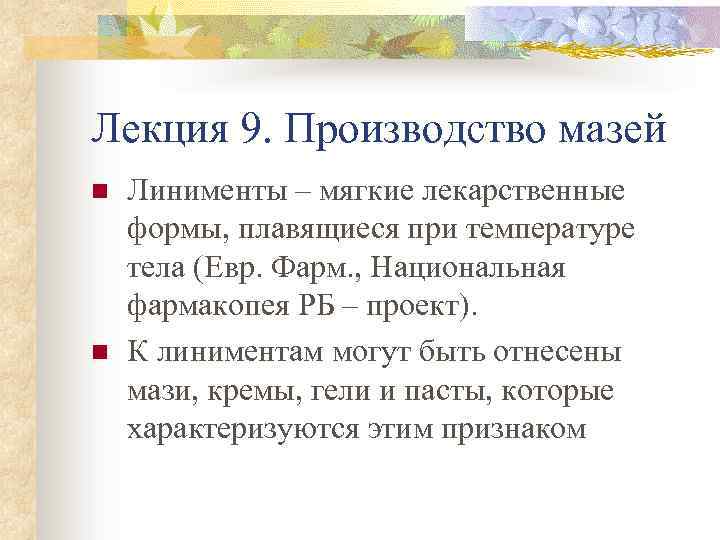 Лекция 9. Производство мазей

Линименты – мягкие лекарственные формы, плавящиеся при температуре тела (Евр. Фарм., Национальная фармакопея РБ – проект).

К линиментам могут быть отнесены мази, кремы, гели и пасты, которые характеризуются этим признаком